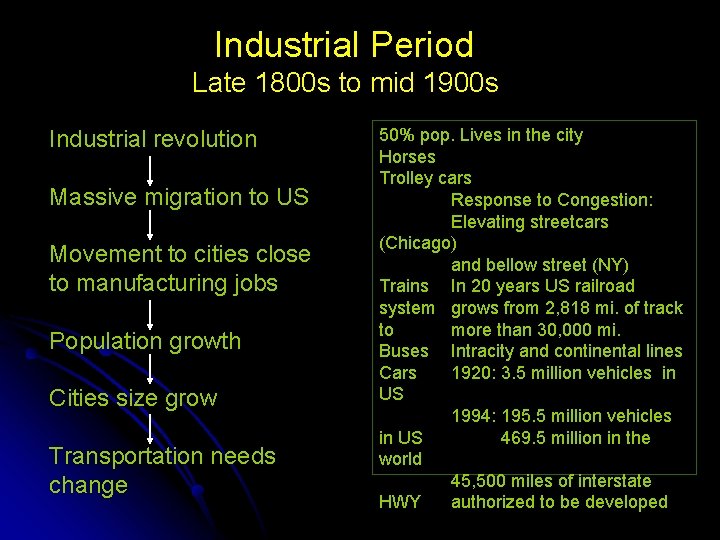 Industrial Period
Late 1800s to mid 1900s

Industrial revolution

Massive migration to US

Movement to cities close to manufacturing jobs

Population growth

Cities size grow

Transportation needs change

50% pop. Lives in the city
Horses
Trolley cars
Response to Congestion:
Elevating streetcars (Chicago)
and bellow street (NY)
Trains In 20 years US railroad system grows from 2,818 mi. of track to more than 30,000 mi.
Buses Intracity and continental lines
Cars 1920: 3.5 million vehicles in US
1994: 195.5 million vehicles in US 469.5 million in the world
45,500 miles of interstate
HWY authorized to be developed